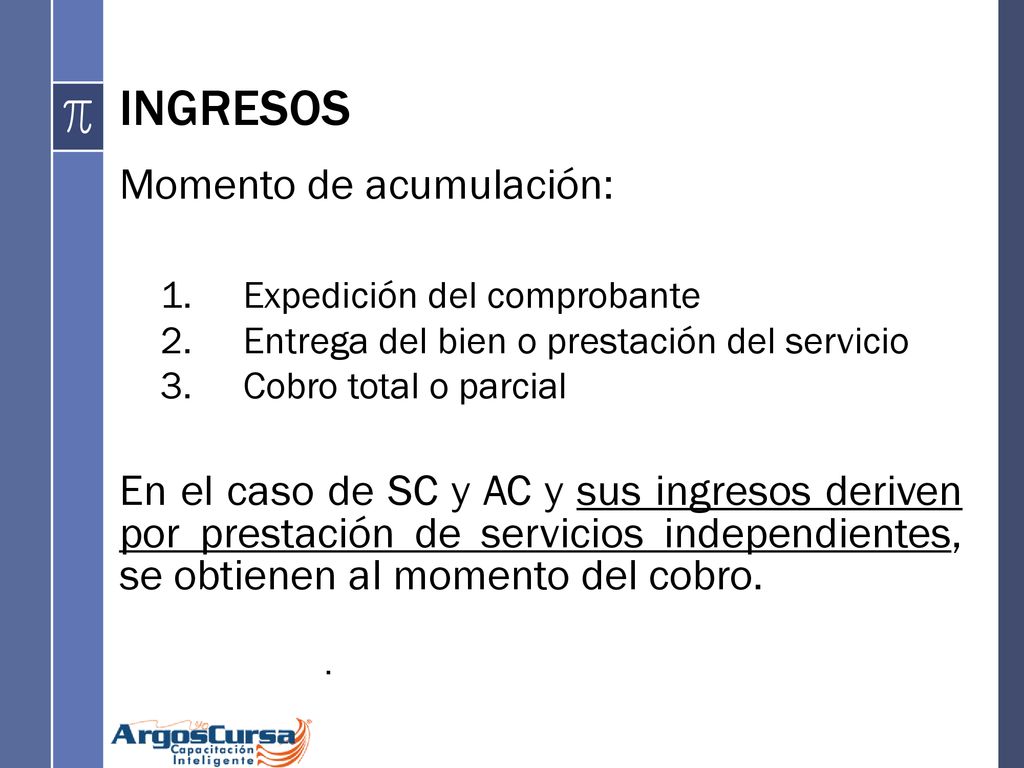 $\pi$

INGRESOS

Momento de acumulación:

1. Expedición del comprobante
2. Entrega del bien o prestación del servicio
3. Cobro total o parcial

En el caso de SC y AC y sus ingresos deriven por prestación de servicios independientes, se obtienen al momento del cobro.

.

ArgosCursa
Capacitación Inteligente